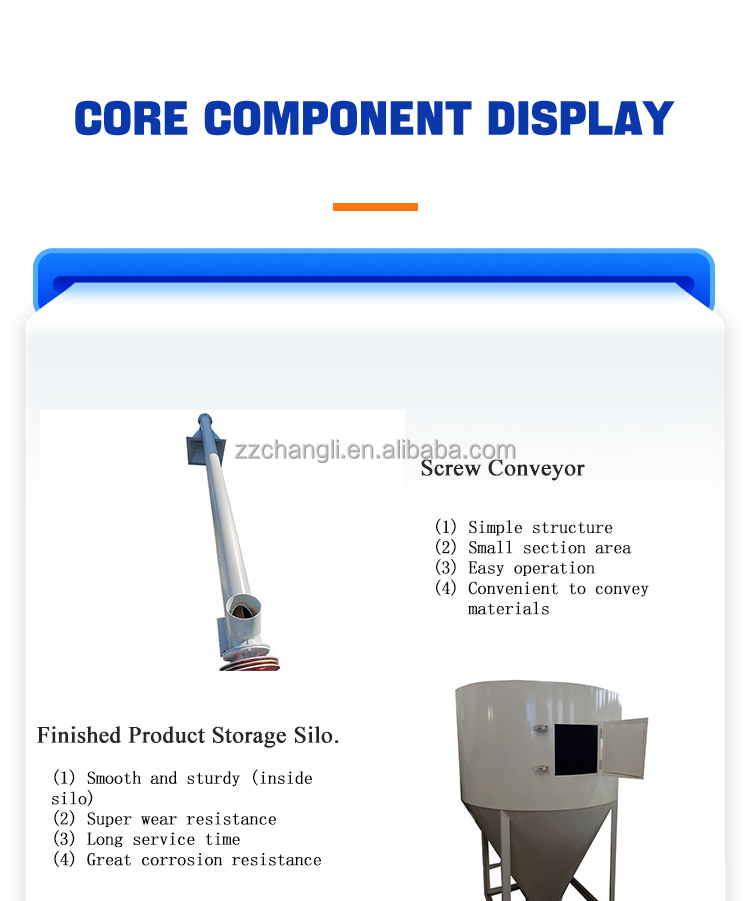 CORE COMPONENT DISPLAY

zzchangli.en.alibaba.com

Screw Conveyor

(1) Simple structure
(2) Small section area
(3) Easy operation
(4) Convenient to convey materials

Finished Product Storage Silo.

(1) Smooth and sturdy (inside silo)
(2) Super wear resistance
(3) Long service time
(4) Great corrosion resistance